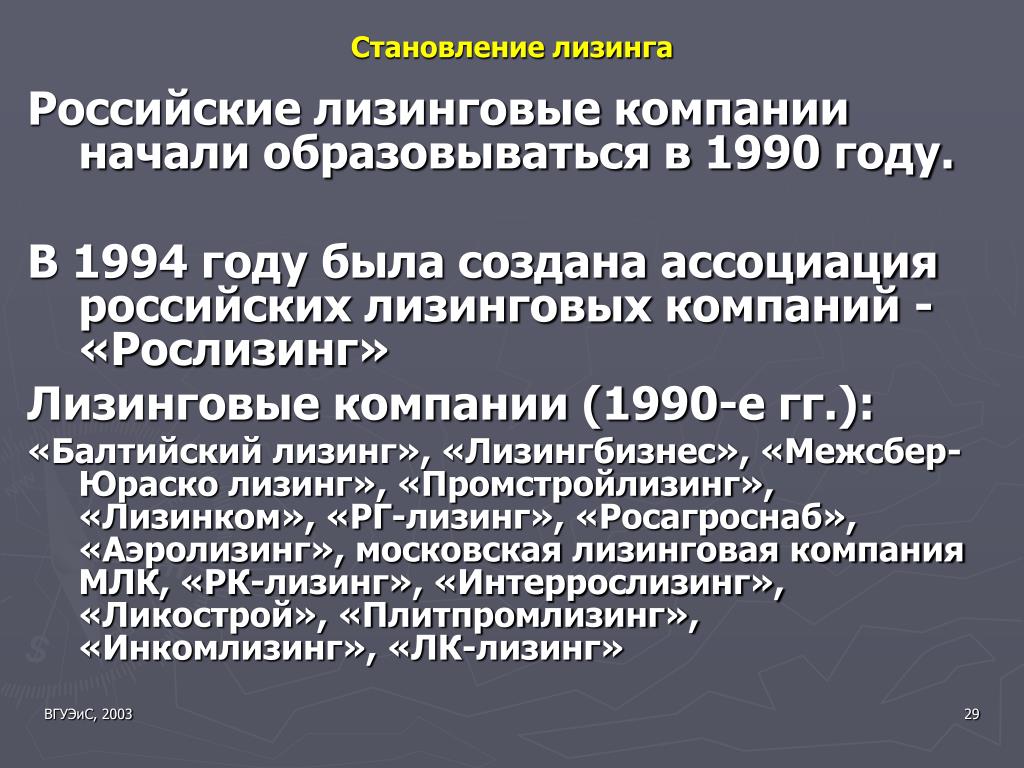 Становление лизинга

Российские лизинговые компании начали образовываться в 1990 году.

В 1994 году была создана ассоциация российских лизинговых компаний - «Рослизинг»

Лизинговые компании (1990-е гг.):

«Балтийский лизинг», «Лизингбизнес», «Межсбер-Юраско лизинг», «Промстройлизинг», «Лизинком», «РГ-лизинг», «Росагроснаб», «Аэролизинг», московская лизинговая компания МЛК, «РК-лизинг», «Интеррослизинг», «Ликострой», «Плитпромлизинг», «Инкомлизинг», «ЛК-лизинг»

ВГУЭиС, 2003

29